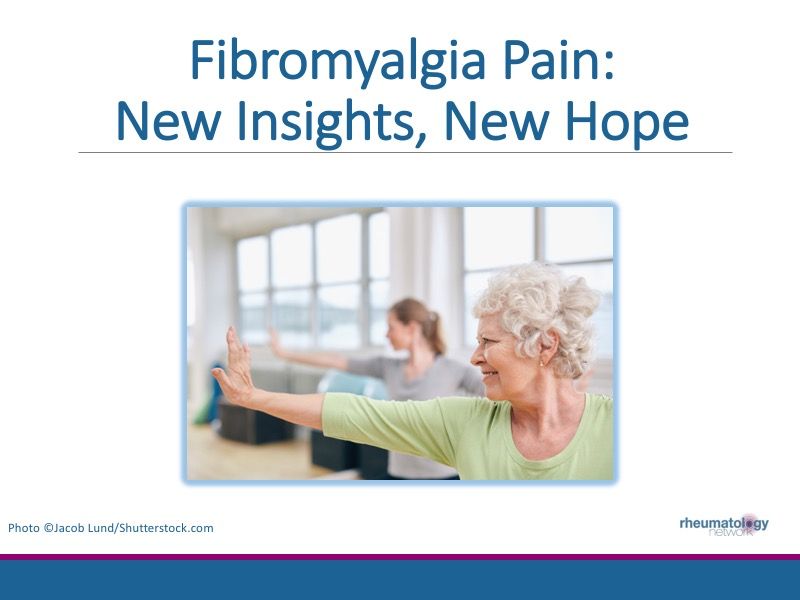 Fibromyalgia Pain:
New Insights, New Hope

Photo ©Jacob Lund/Shutterstock.com

rheumatology network